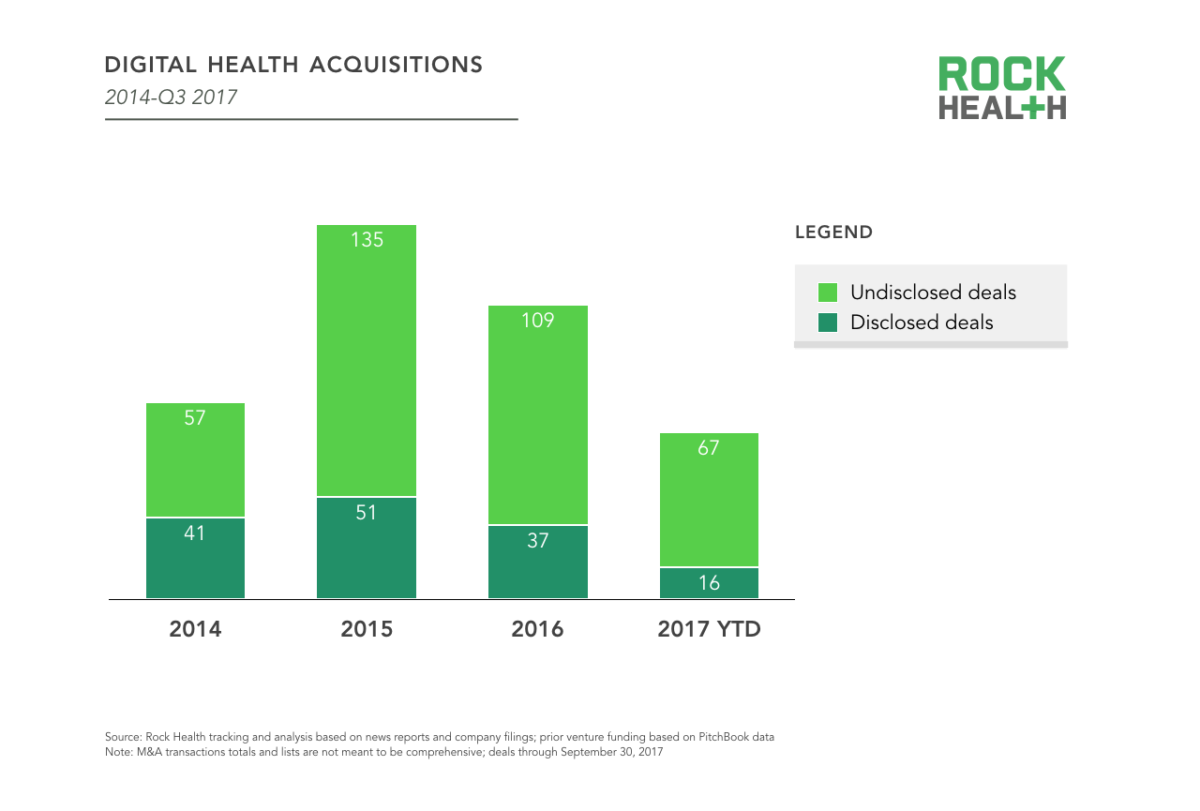 DIGITAL HEALTH ACQUISITIONS
2014-Q3 2017

ROCK HEALTH

LEGEND
Undisclosed deals
Disclosed deals

57
41
135
51
109
37
67
16

2014
2015
2016
2017 YTD

Source: Rock Health tracking and analysis based on news reports and company filings; prior venture funding based on PitchBook data
Note: M&A transactions totals and lists are not meant to be comprehensive; deals through September 30, 2017